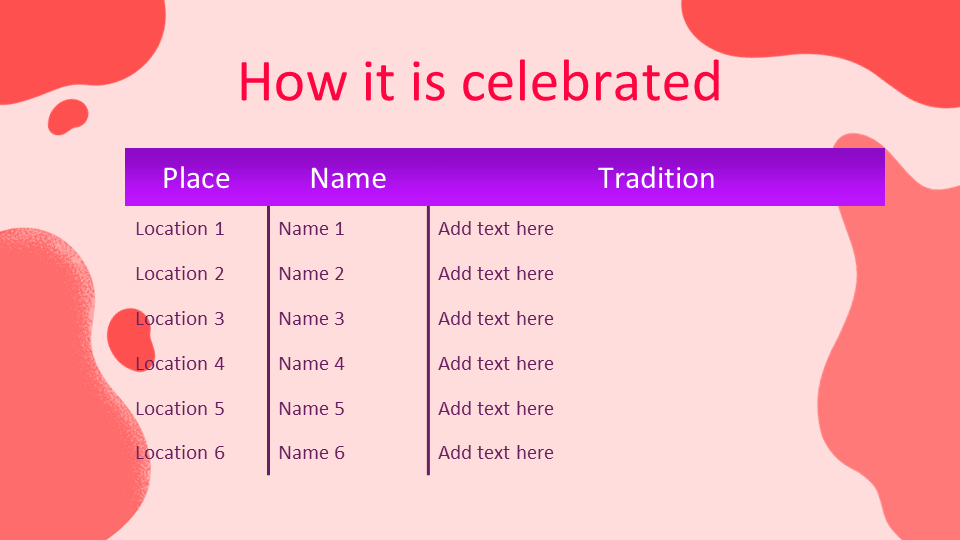 How it is celebrated

| Place | Name | Tradition |
|---|---|---|
| Location 1 | Name 1 | Add text here |
| Location 2 | Name 2 | Add text here |
| Location 3 | Name 3 | Add text here |
| Location 4 | Name 4 | Add text here |
| Location 5 | Name 5 | Add text here |
| Location 6 | Name 6 | Add text here |